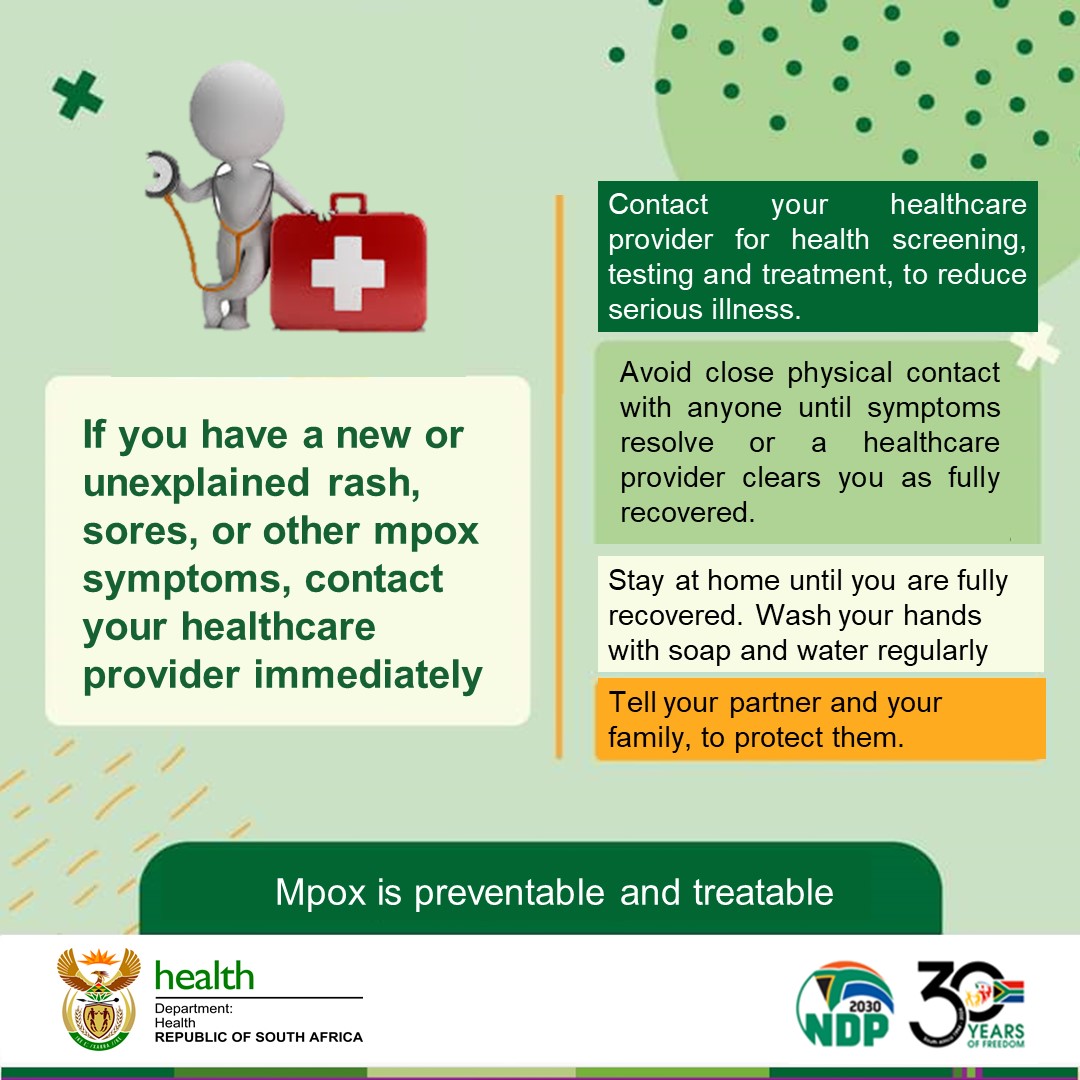 If you have a new or unexplained rash, sores, or other mpox symptoms, contact your healthcare provider immediately

Contact your healthcare provider for health screening, testing and treatment, to reduce serious illness.

Avoid close physical contact with anyone until symptoms resolve or a healthcare provider clears you as fully recovered.

Stay at home until you are fully recovered. Wash your hands with soap and water regularly

Tell your partner and your family, to protect them.

Mpox is preventable and treatable

health
Department:
Health
REPUBLIC OF SOUTH AFRICA

2030
NDP

30 YEARS OF FREEDOM